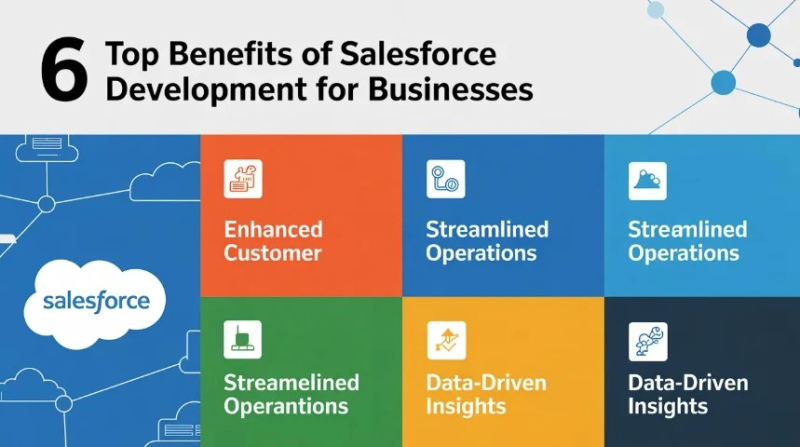 6 Top Benefits of Salesforce Development for Businesses

salesforce

Enhanced Customer

Streamlined Operations

Streamlined Operations

Streamelined Operantions

Data-Driven Insights

Data-Driven Insights